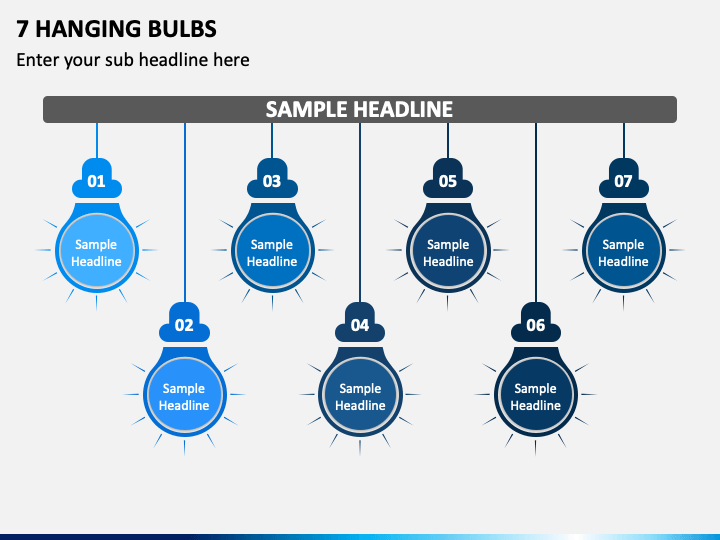 7 HANGING BULBS

Enter your sub headline here

SAMPLE HEADLINE

01
Sample Headline

02
Sample Headline

03
Sample Headline

04
Sample Headline

05
Sample Headline

06
Sample Headline

07
Sample Headline